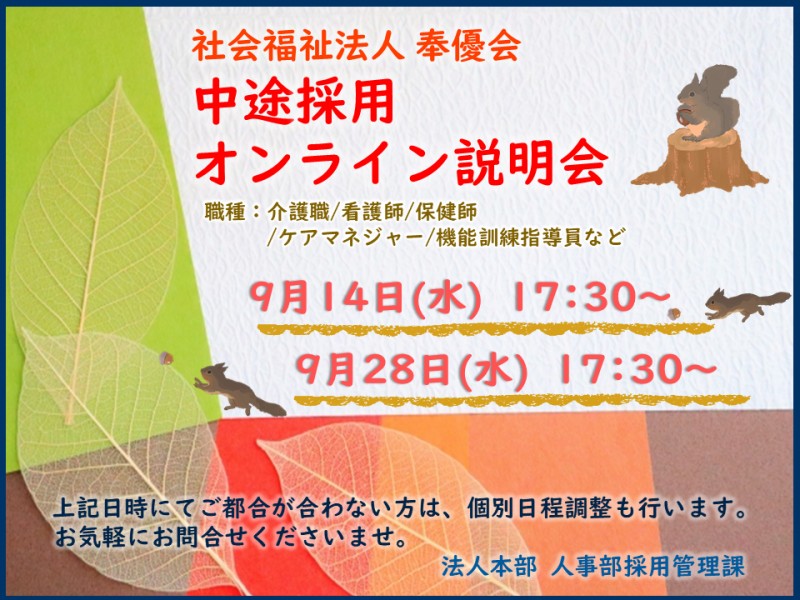 社会福祉法人 奉優会

中途採用
オンライン説明会

職種：介護職/看護師/保健師
/ケアマネジャー/機能訓練指導員など

9月14日(水) 17:30～

9月28日(水) 17:30～

上記日時にてご都合が合わない方は、個別日程調整も行います。
お気軽にお問合せくださいませ。

法人本部 人事部採用管理課